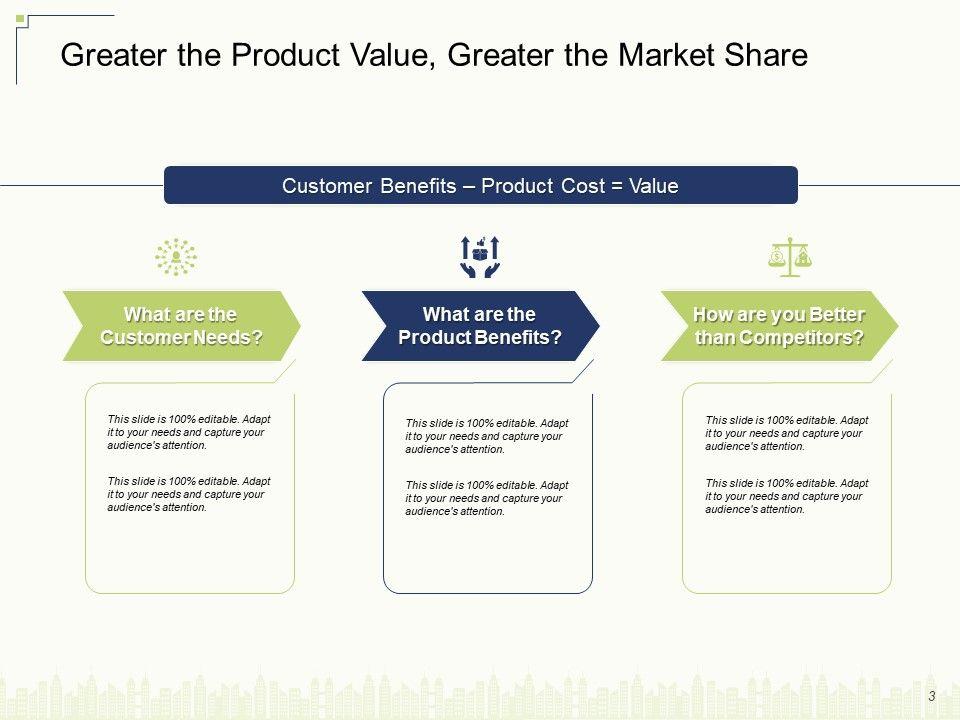 Greater the Product Value, Greater the Market Share

Customer Benefits – Product Cost = Value

What are the Customer Needs?

This slide is 100% editable. Adapt it to your needs and capture your audience's attention.

This slide is 100% editable. Adapt it to your needs and capture your audience's attention.

What are the Product Benefits?

This slide is 100% editable. Adapt it to your needs and capture your audience's attention.

This slide is 100% editable. Adapt it to your needs and capture your audience's attention.

How are you Better than Competitors?

This slide is 100% editable. Adapt it to your needs and capture your audience's attention.

This slide is 100% editable. Adapt it to your needs and capture your audience's attention.

3